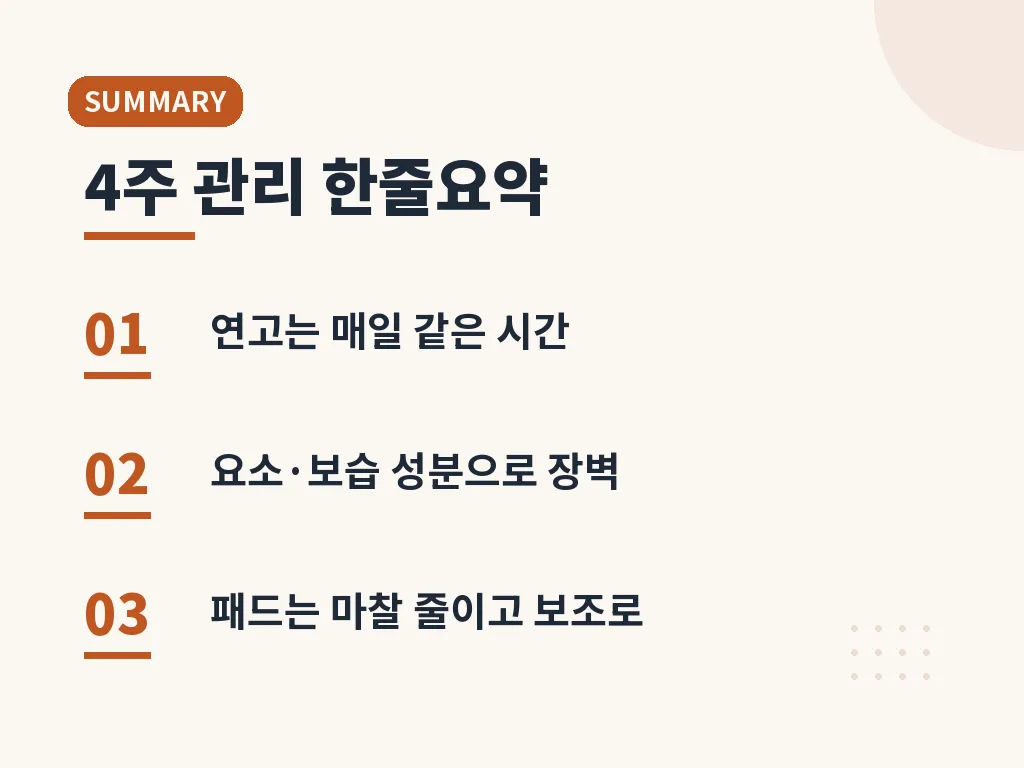 SUMMARY

4주 관리 한줄요약

01 연고는 매일 같은 시간

02 요소·보습 성분으로 장벽

03 패드는 마찰 줄이고 보조로